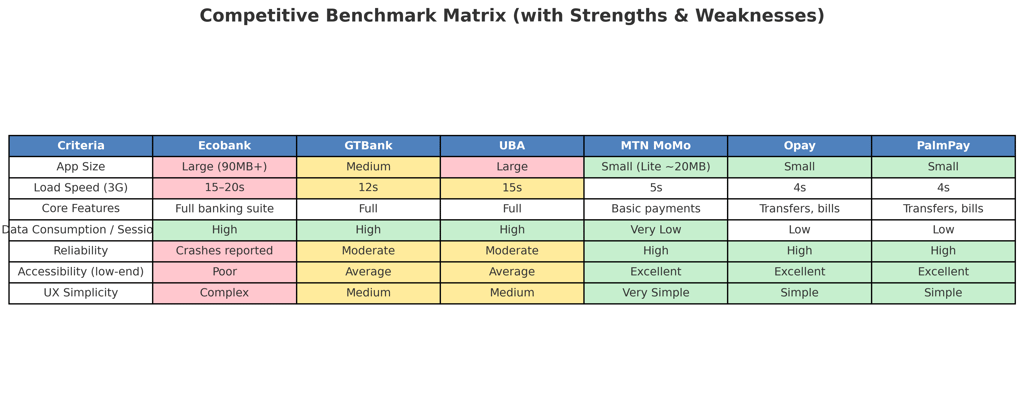 Competitive Benchmark Matrix (with Strengths & Weaknesses)

| Criteria | Ecobank | GTBank | UBA | MTN MoMo | Opay | PalmPay |
|---|---|---|---|---|---|---|
| App Size | Large (90MB+) | Medium | Large | Small (Lite ~20MB) | Small | Small |
| Load Speed (3G) | 15–20s | 12s | 15s | 5s | 4s | 4s |
| Core Features | Full banking suite | Full | Full | Basic payments | Transfers, bills | Transfers, bills |
| Data Consumption / Sessio | High | High | High | Very Low | Low | Low |
| Reliability | Crashes reported | Moderate | Moderate | High | High | High |
| Accessibility (low-end) | Poor | Average | Average | Excellent | Excellent | Excellent |
| UX Simplicity | Complex | Medium | Medium | Very Simple | Simple | Simple |